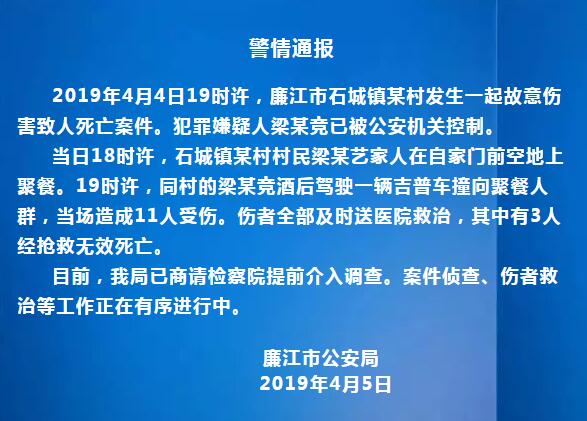 警情通报

2019年4月4日19时许，廉江市石城镇某村发生一起故意伤害致人死亡案件。犯罪嫌疑人梁某竞已被公安机关控制。

当日18时许，石城镇某村村民梁某艺家人在自家门前空地上聚餐。19时许，同村的梁某竞酒后驾驶一辆吉普车撞向聚餐人群，当场造成11人受伤。伤者全部及时送医院救治，其中有3人经抢救无效死亡。

目前，我局已商请检察院提前介入调查。案件侦查、伤者救治等工作正在有序进行中。

廉江市公安局
2019年4月5日